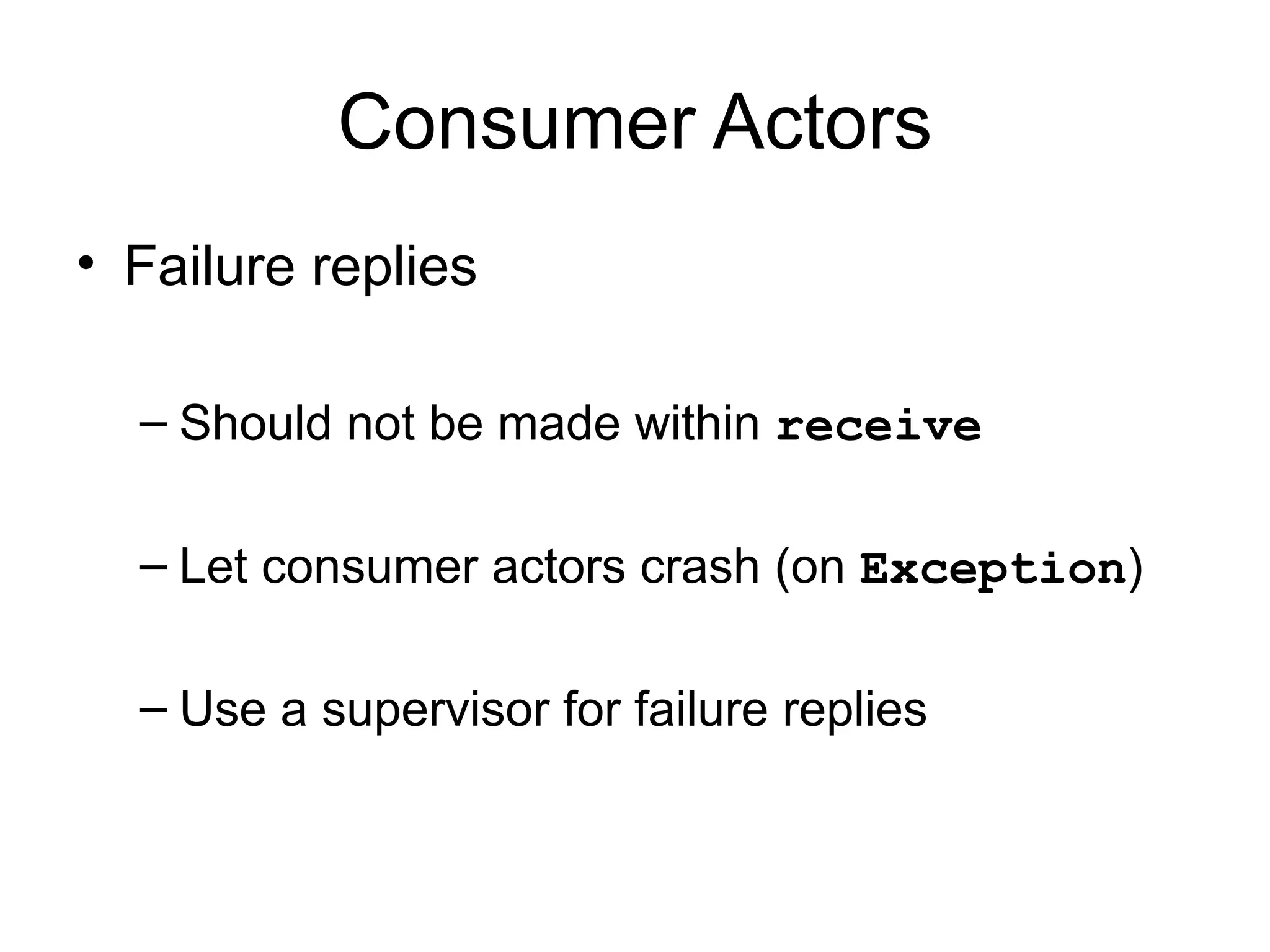 Consumer Actors

• Failure replies

– Should not be made within receive

– Let consumer actors crash (on Exception)

– Use a supervisor for failure replies